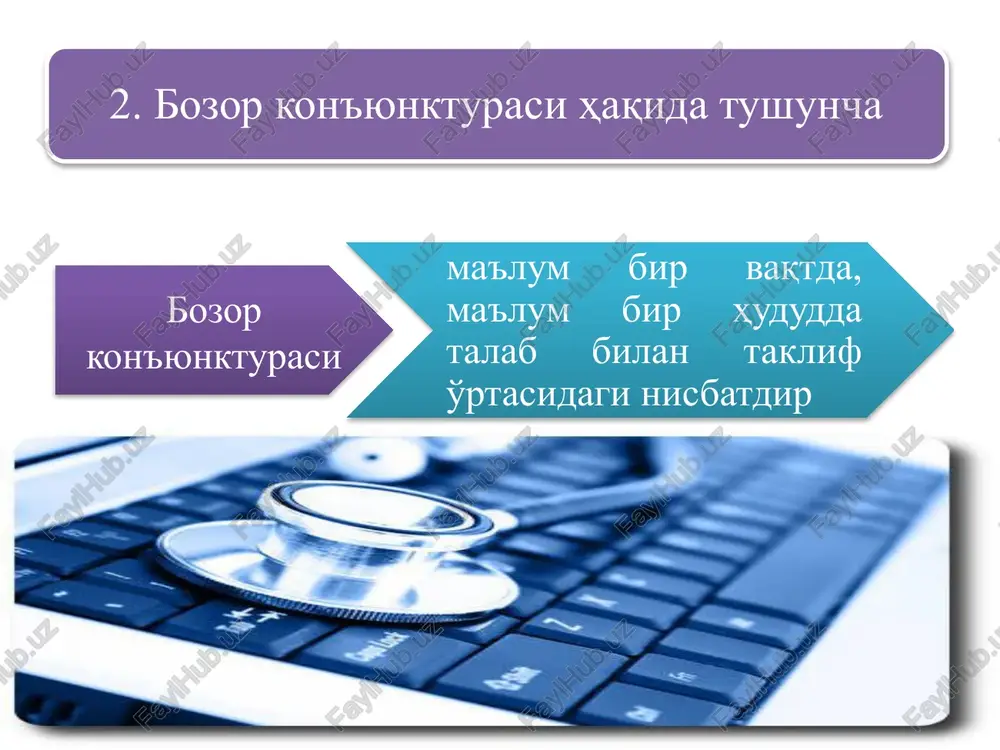 2. Бозор конъюнктураси ҳақида тушунча

Бозор конъюнктураси

маълум бир вақтда, маълум бир ҳудудда талаб билан таклиф ўртасидаги нисбатдир

FaylHub.uz